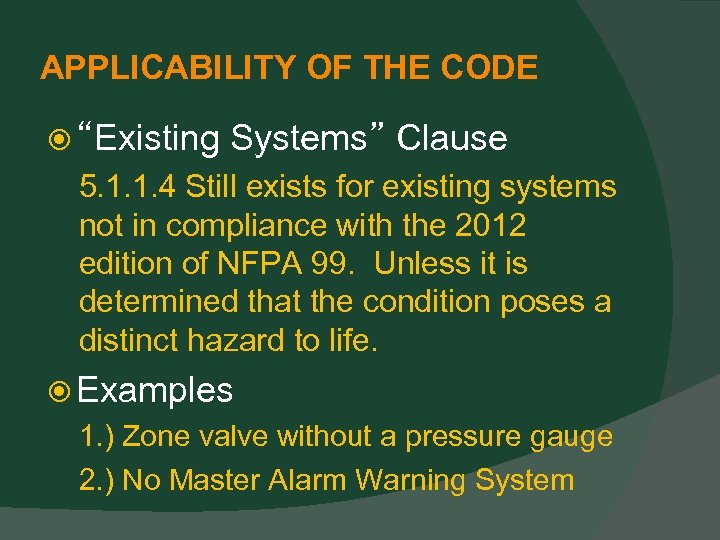 APPLICABILITY OF THE CODE

“Existing Systems” Clause

5.1.1.4 Still exists for existing systems not in compliance with the 2012 edition of NFPA 99. Unless it is determined that the condition poses a distinct hazard to life.

Examples

1.) Zone valve without a pressure gauge

2.) No Master Alarm Warning System